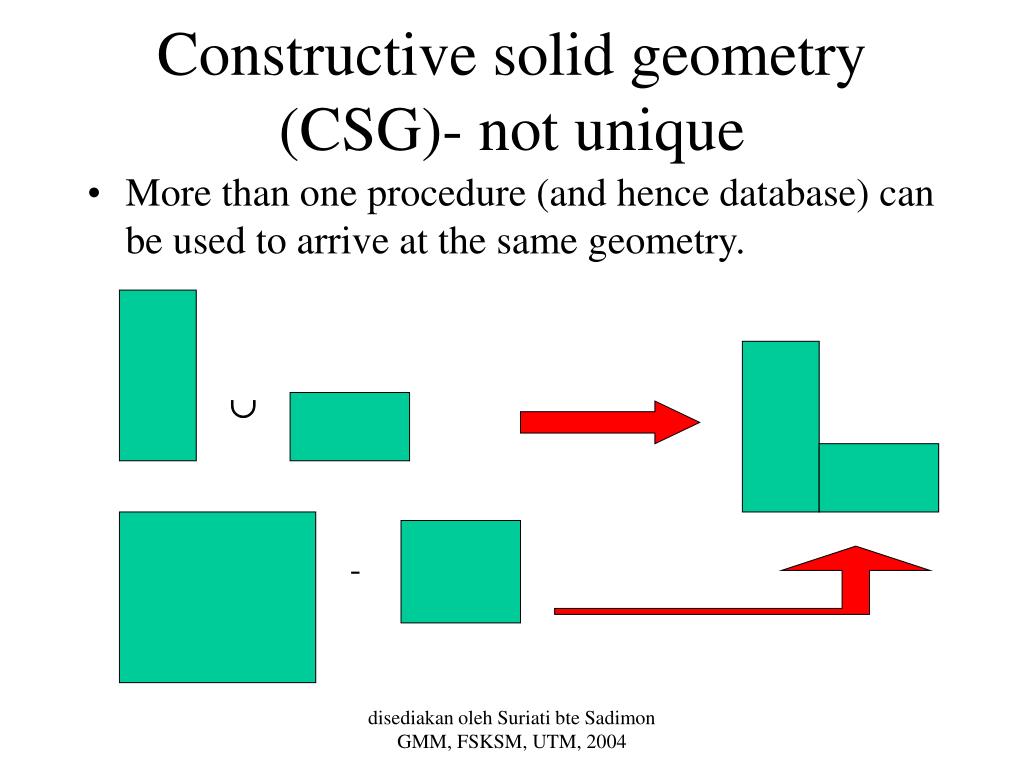 Constructive solid geometry (CSG)- not unique

• More than one procedure (and hence database) can be used to arrive at the same geometry.

$\cup$

-

disediakan oleh Suriati bte Sadimon
GMM, FSKSM, UTM, 2004